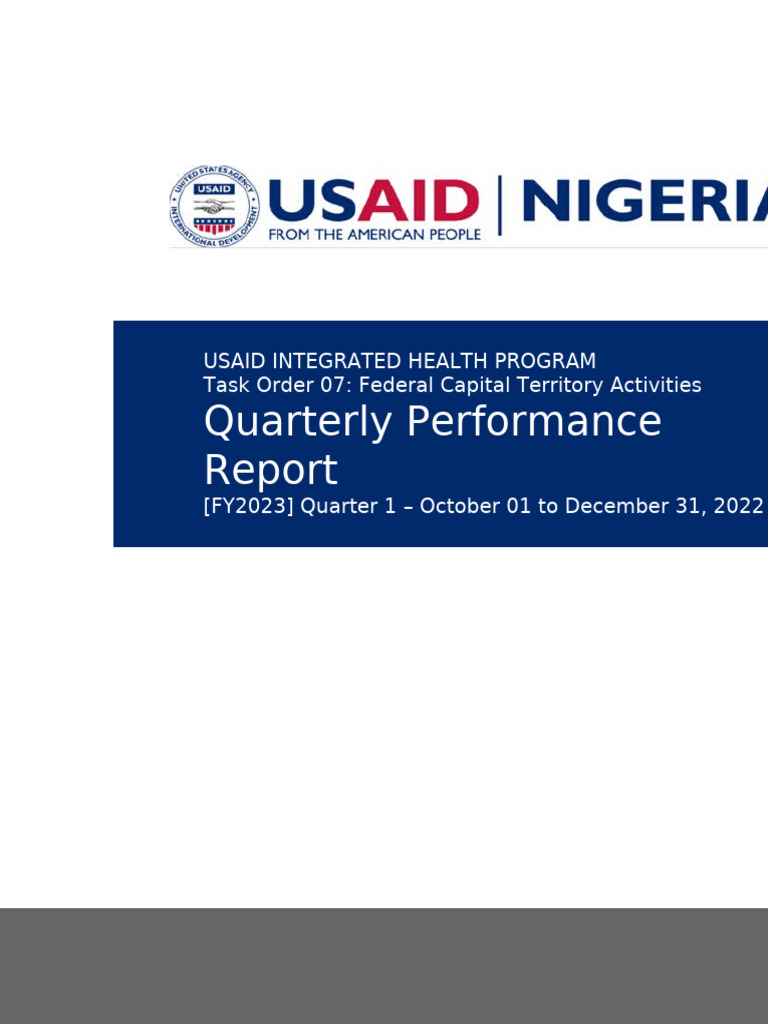 UNITED STATES AGENCY INTERNATIONAL DEVELOPMENT USAID

USAID | NIGERIA
FROM THE AMERICAN PEOPLE

USAID INTEGRATED HEALTH PROGRAM
Task Order 07: Federal Capital Territory Activities

Quarterly Performance Report

[FY2023] Quarter 1 – October 01 to December 31, 2022